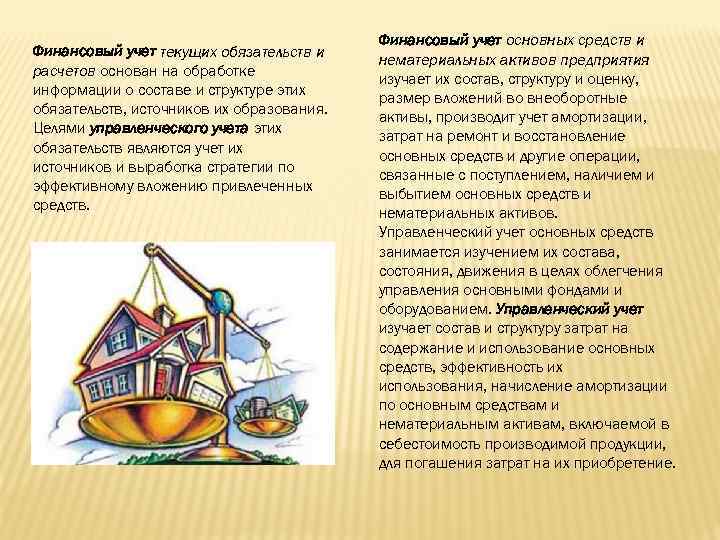 Финансовый учет текущих обязательств и расчетов основан на обработке информации о составе и структуре этих обязательств, источников их образования. Целями управленческого учета этих обязательств являются учет их источников и выработка стратегии по эффективному вложению привлеченных средств.

Финансовый учет основных средств и нематериальных активов предприятия изучает их состав, структуру и оценку, размер вложений во внеоборотные активы, производит учет амортизации, затрат на ремонт и восстановление основных средств и другие операции, связанные с поступлением, наличием и выбытием основных средств и нематериальных активов. Управленческий учет основных средств занимается изучением их состава, состояния, движения в целях облегчения управления основными фондами и оборудованием. Управленческий учет изучает состав и структуру затрат на содержание и использование основных средств, эффективность их использования, начисление амортизации по основным средствам и нематериальным активам, включаемой в себестоимость производимой продукции, для погашения затрат на их приобретение.